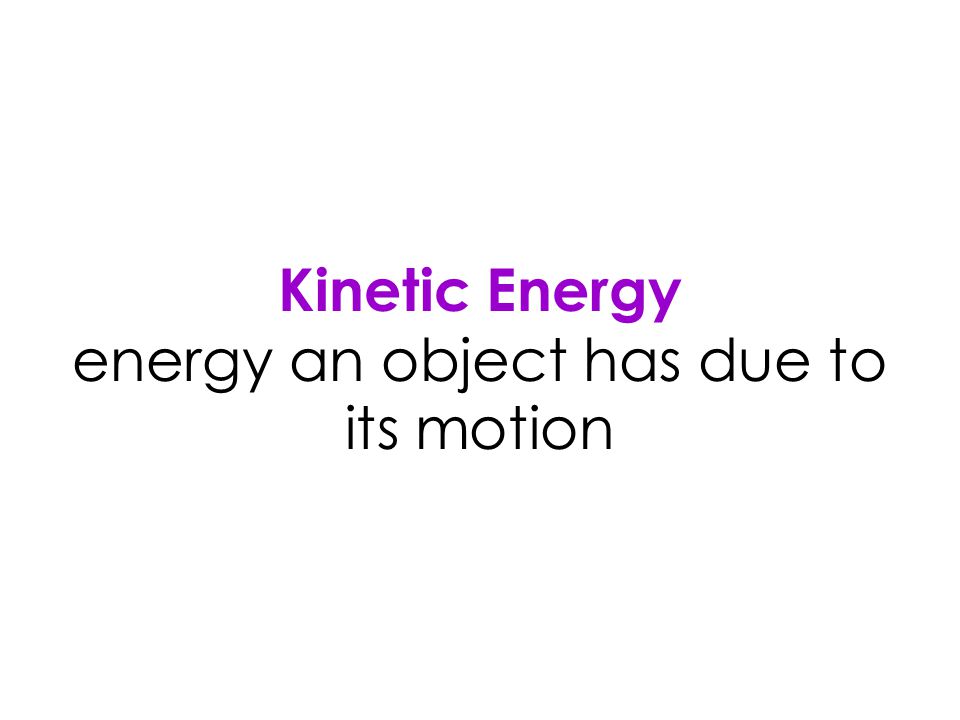 Kinetic Energy
energy an object has due to its motion